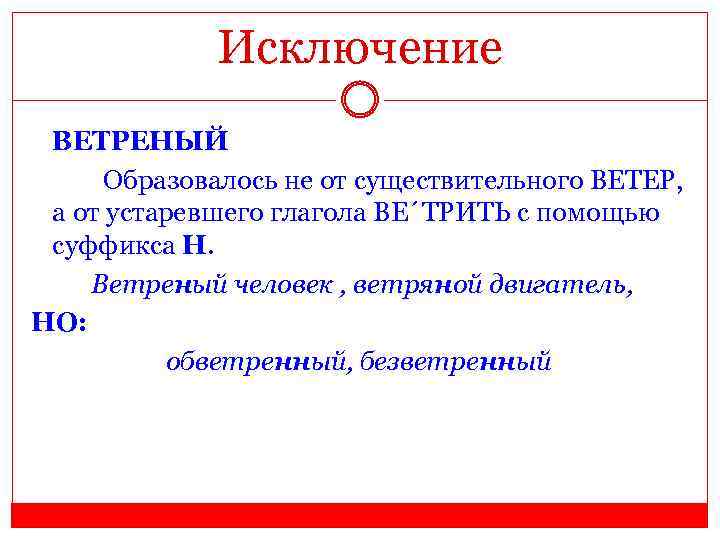 Исключение

ВЕТРЕНЫЙ

Образовалось не от существительного ВЕТЕР, а от устаревшего глагола ВЕ´ТРИТЬ с помощью суффикса Н.

Ветреный человек , ветряной двигатель,

НО:

обветренный, безветренный